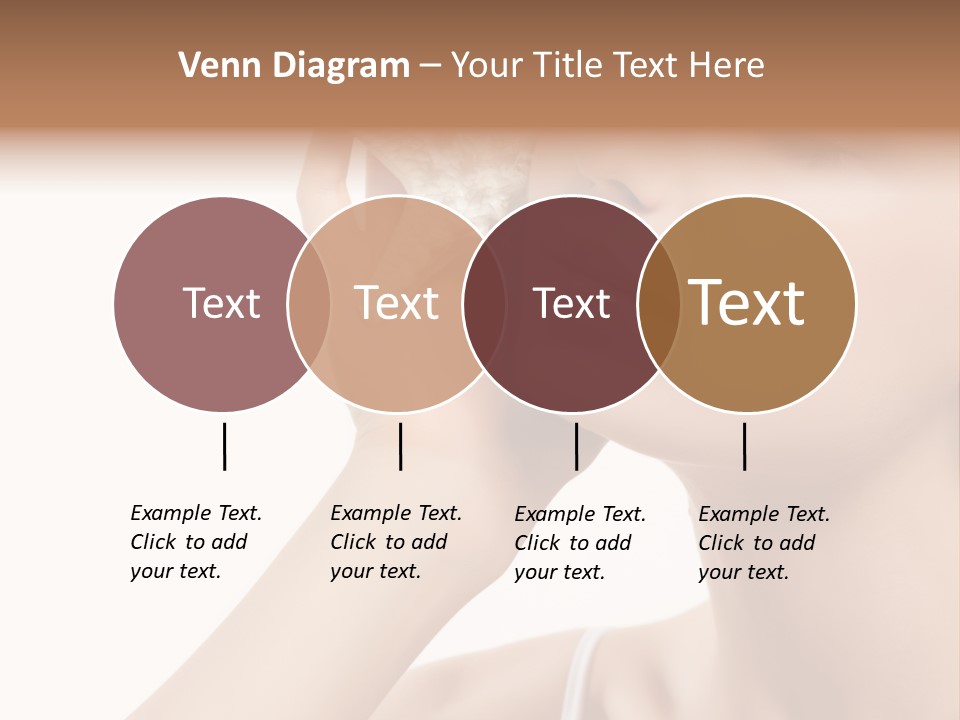 Venn Diagram – Your Title Text Here

Text

Text

Text

Text

Example Text. Click to add your text.

Example Text. Click to add your text.

Example Text. Click to add your text.

Example Text. Click to add your text.